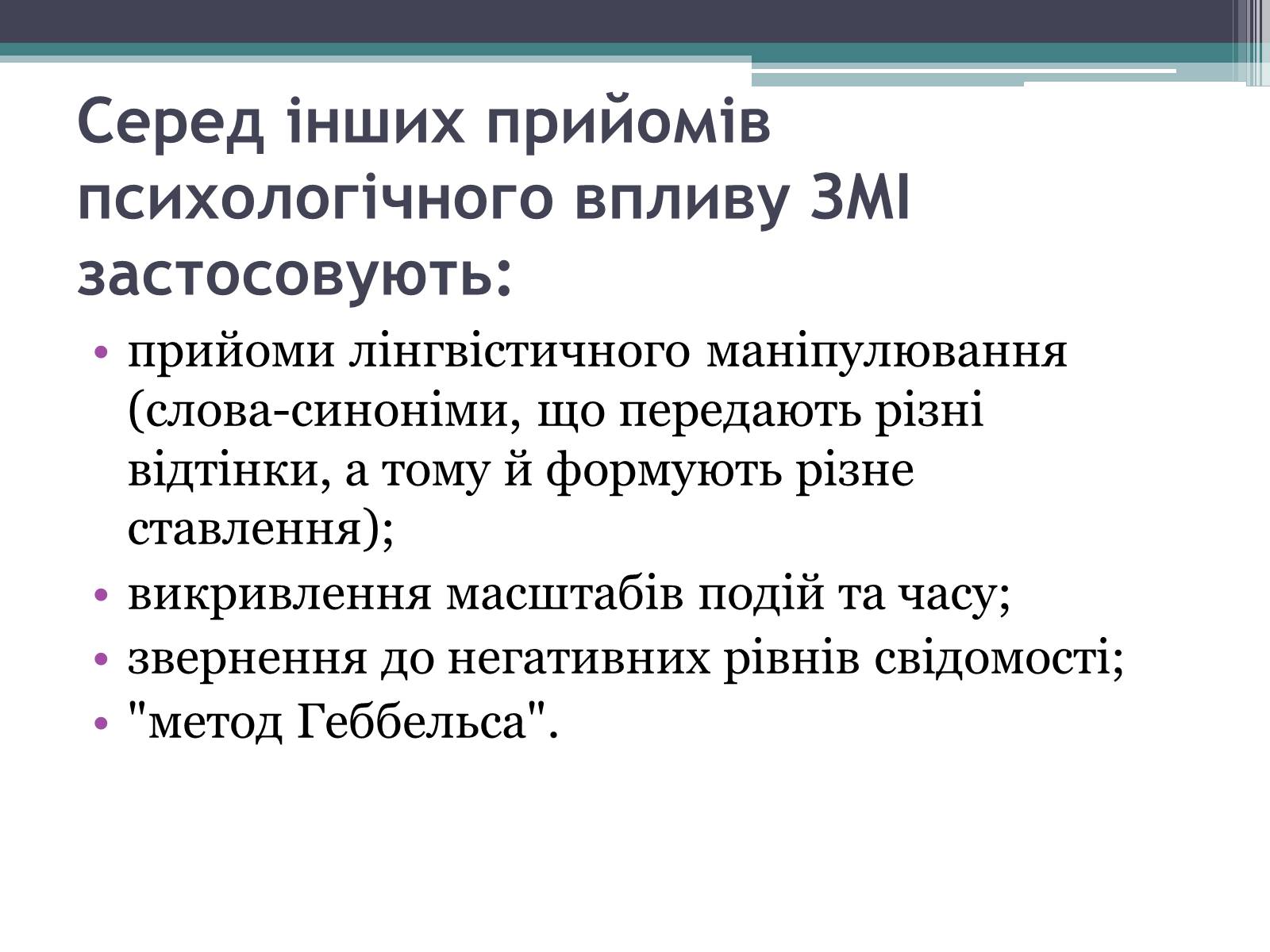 Серед інших прийомів психологічного впливу ЗМІ застосовують:

• прийоми лінгвістичного маніпулювання (слова-синоніми, що передають різні відтінки, а тому й формують різне ставлення);
• викривлення масштабів подій та часу;
• звернення до негативних рівнів свідомості;
• "метод Геббельса".